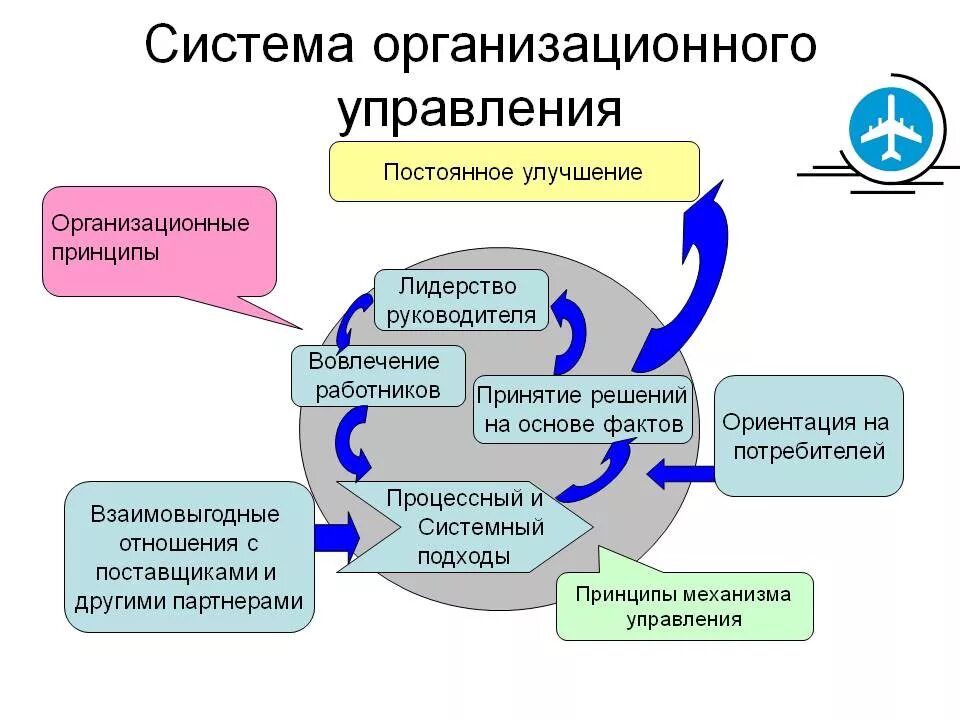 Система организационного управления

Постоянное улучшение

Организационные принципы

Лидерство руководителя

Вовлечение работников

Принятие решений на основе фактов

Ориентация на потребителей

Взаимовыгодные отношения с поставщиками и другими партнерами

Процессный и Системный подходы

Принципы механизма управления